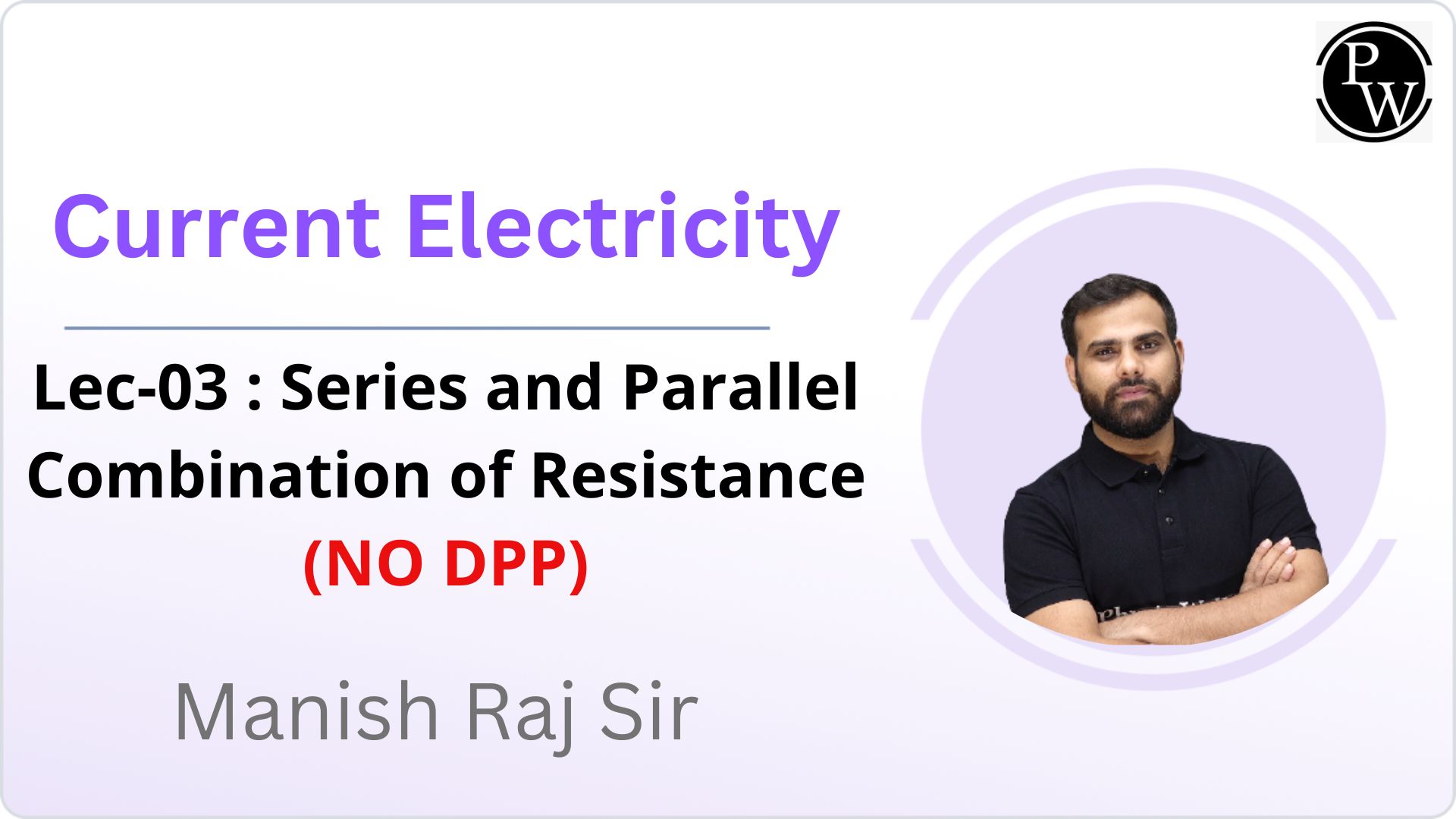 PW

Current Electricity

Lec-03 : Series and Parallel Combination of Resistance

(NO DPP)

Manish Raj Sir